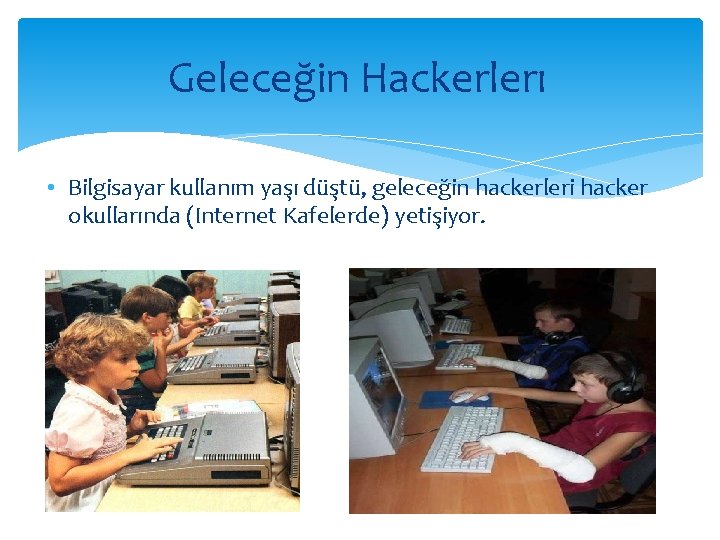 Geleceğin Hackerlerı

• Bilgisayar kullanım yaşı düştü, geleceğin hackerleri hacker okullarında (Internet Kafelerde) yetişiyor.